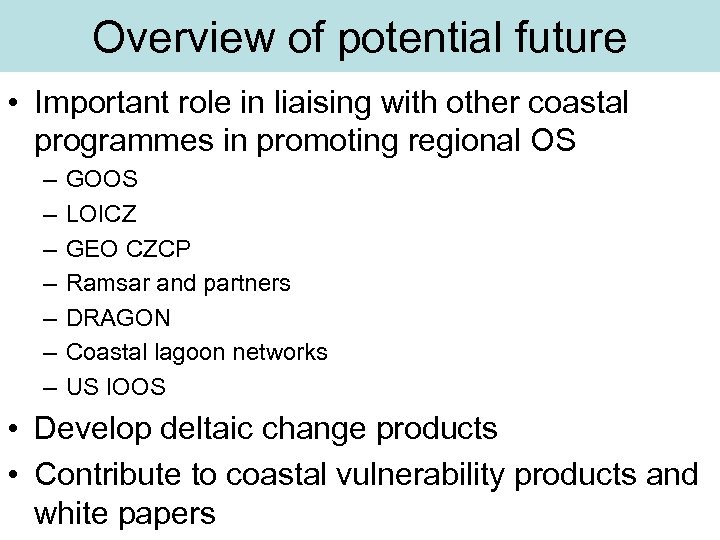 Overview of potential future

• Important role in liaising with other coastal programmes in promoting regional OS
– GOOS
– LOICZ
– GEO CZCP
– Ramsar and partners
– DRAGON
– Coastal lagoon networks
– US IOOS
• Develop deltaic change products
• Contribute to coastal vulnerability products and white papers